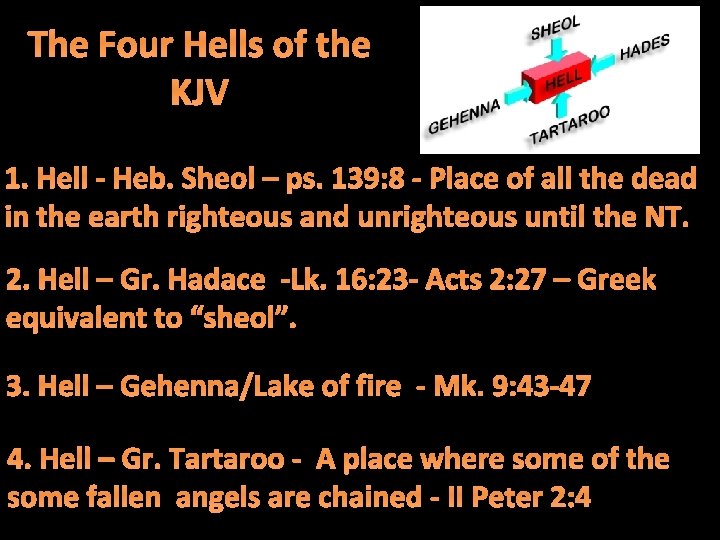 The Four Hells of the KJV

SHEOL
HADES
HELL
GEHENNA
TARTAROO

1. Hell - Heb. Sheol – ps. 139:8 - Place of all the dead in the earth righteous and unrighteous until the NT.

2. Hell – Gr. Hadace -Lk. 16:23- Acts 2:27 – Greek equivalent to “sheol”.

3. Hell – Gehenna/Lake of fire - Mk. 9:43-47

4. Hell – Gr. Tartaroo - A place where some of the some fallen angels are chained - II Peter 2:4